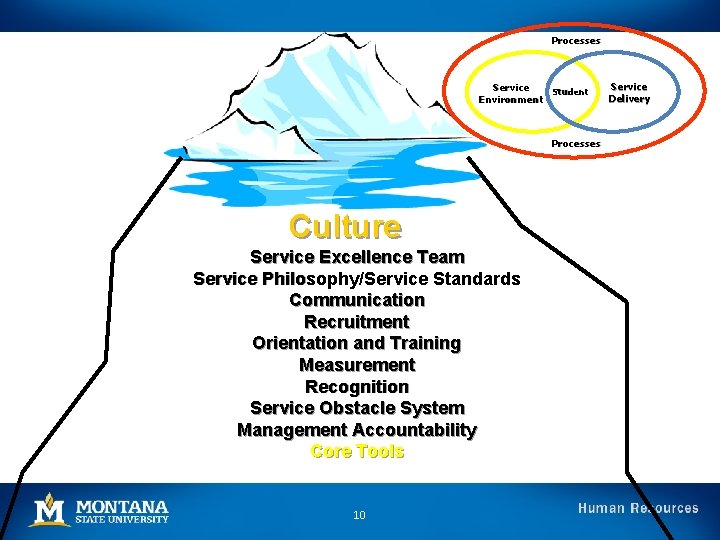 Processes

Service Environment

Student

Service Delivery

Processes

Culture

Service Excellence Team
Service Philosophy/Service Standards
Communication
Recruitment
Orientation and Training
Measurement
Recognition
Service Obstacle System
Management Accountability
Core Tools

M MONTANA STATE UNIVERSITY

10

Human Resources